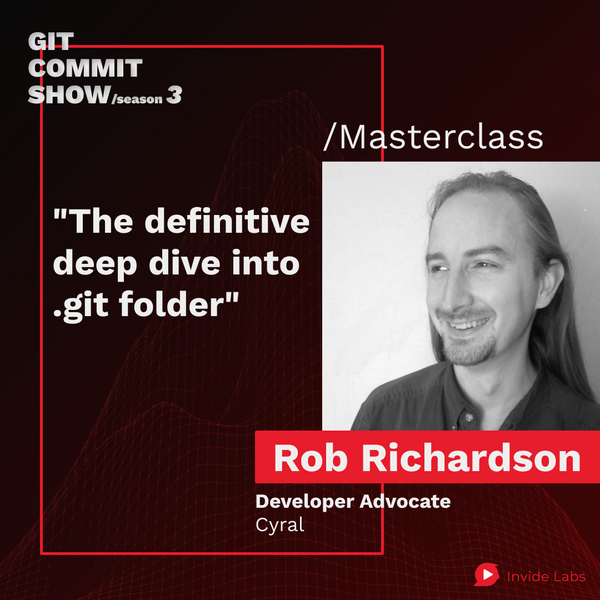 GIT COMMIT SHOW/season 3

/Masterclass

"The definitive deep dive into .git folder"

Rob Richardson

Developer Advocate
Cyral

Invide Labs